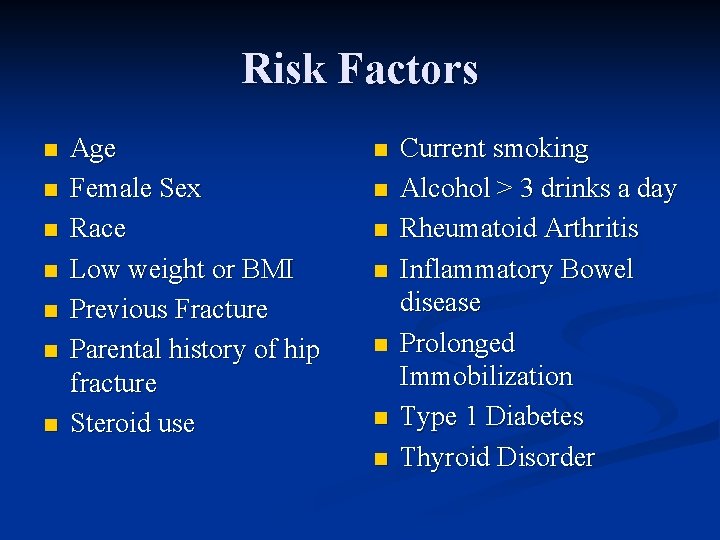 Risk Factors

- Age
- Female Sex
- Race
- Low weight or BMI
- Previous Fracture
- Parental history of hip fracture
- Steroid use

- Current smoking
- Alcohol > 3 drinks a day
- Rheumatoid Arthritis
- Inflammatory Bowel disease
- Prolonged Immobilization
- Type 1 Diabetes
- Thyroid Disorder